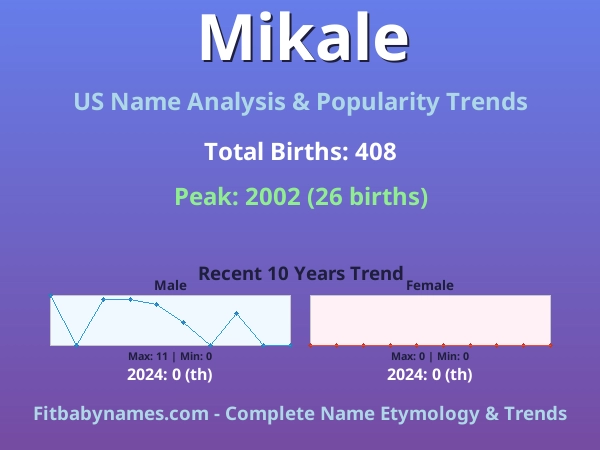 Mikale

US Name Analysis & Popularity Trends

Total Births: 408

Peak: 2002 (26 births)

Recent 10 Years Trend

Male

Max: 11 | Min: 0

2024: 0 (th)

Female

Max: 0 | Min: 0

2024: 0 (th)

Fitbabynames.com - Complete Name Etymology & Trends